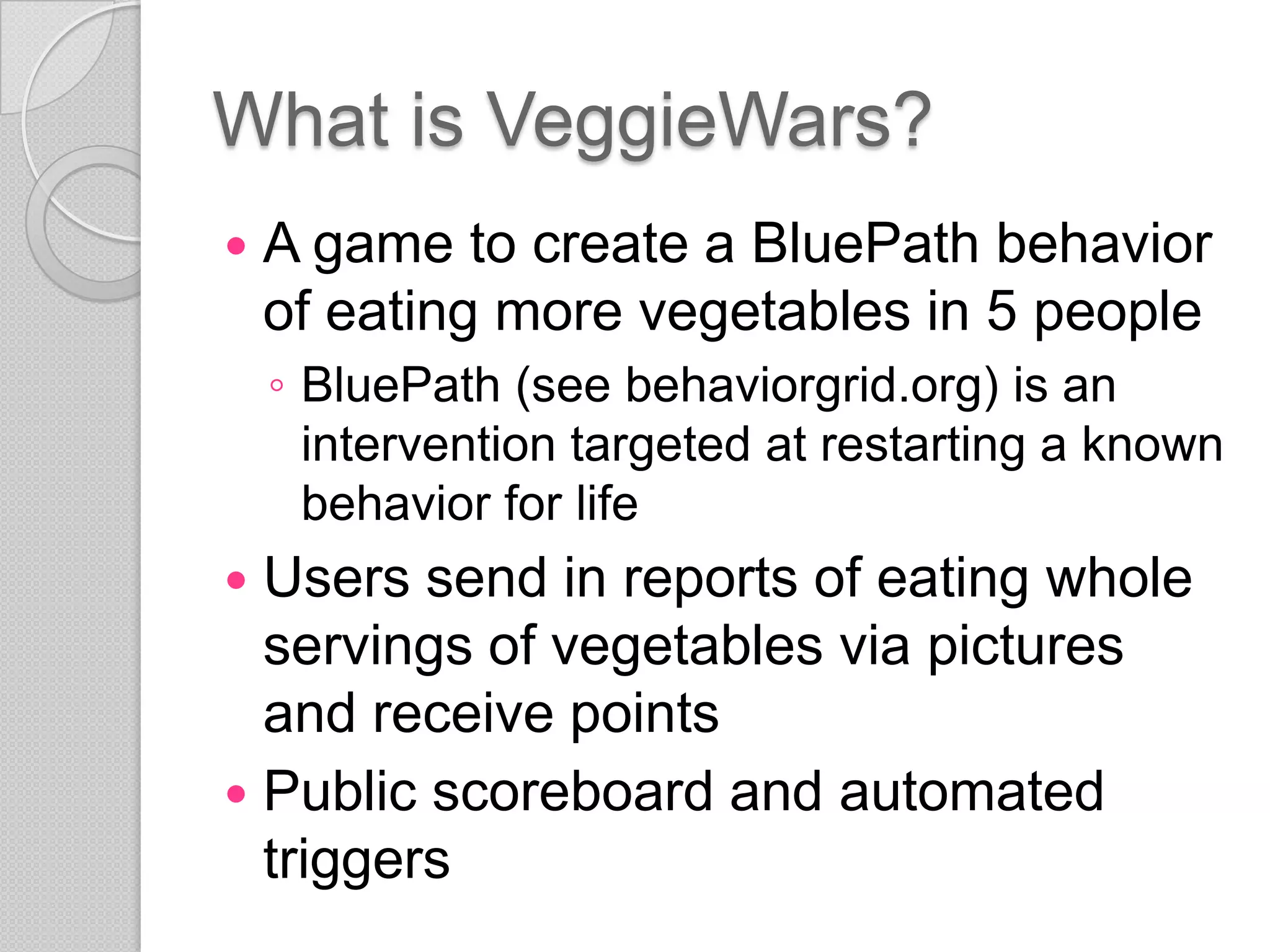 What is VeggieWars?

• A game to create a BluePath behavior of eating more vegetables in 5 people
◦ BluePath (see behaviorgrid.org) is an intervention targeted at restarting a known behavior for life

• Users send in reports of eating whole servings of vegetables via pictures and receive points

• Public scoreboard and automated triggers